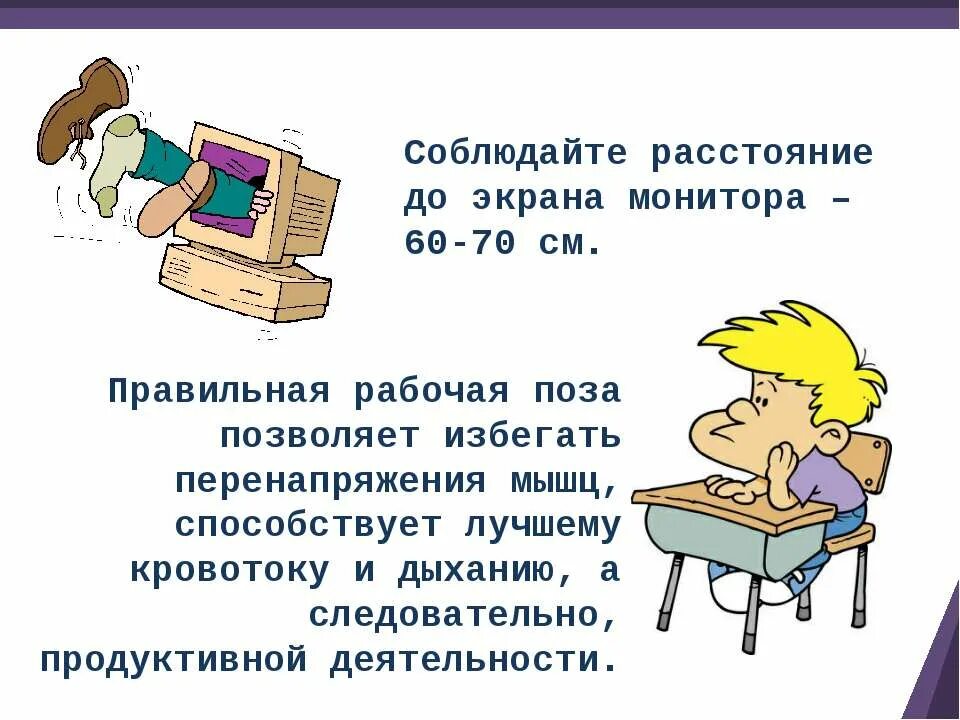 Соблюдайте расстояние до экрана монитора – 60-70 см.

Правильная рабочая поза позволяет избегать перенапряжения мышц, способствует лучшему кровотоку и дыханию, а следовательно, продуктивной деятельности.